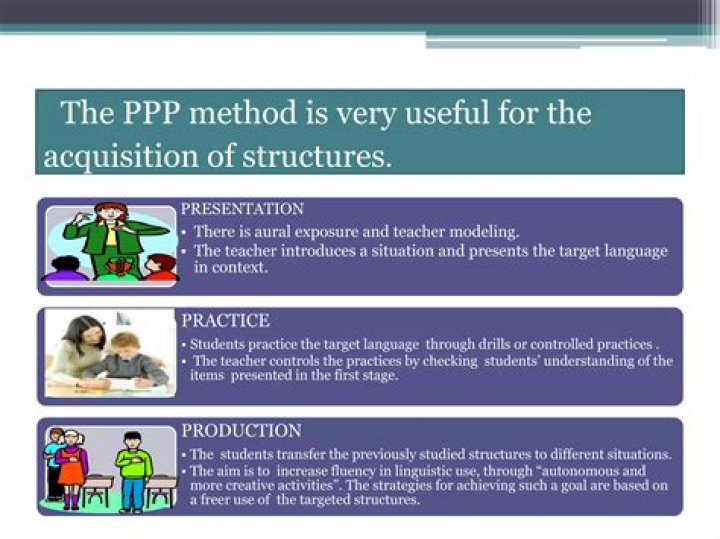 The PPP method is very useful for the acquisition of structures.

PRESENTATION
• There is aural exposure and teacher modeling.
• The teacher introduces a situation and presents the target language in context.

PRACTICE
• Students practice the target language through drills or controlled practices .
• The teacher controls the practices by checking students' understanding of the items presented in the first stage.

PRODUCTION
• The students transfer the previously studied structures to different situations.
• The aim is to increase fluency in linguistic use, through "autonomous and more creative activities". The strategies for achieving such a goal are based on a freer use of the targeted structures.